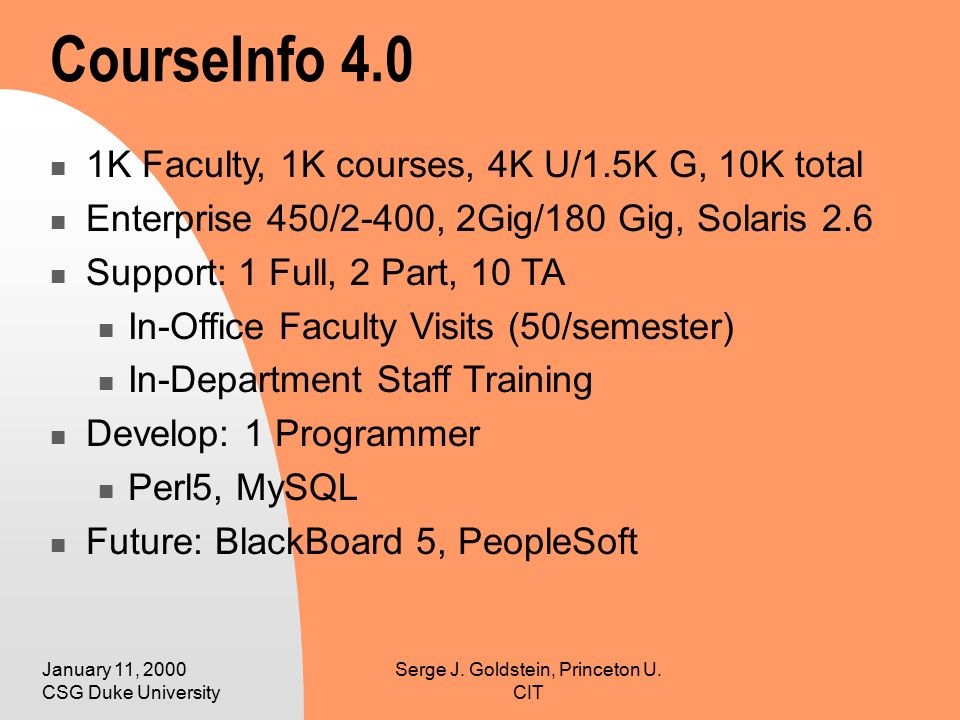 CourseInfo 4.0

- 1K Faculty, 1K courses, 4K U/1.5K G, 10K total
- Enterprise 450/2-400, 2Gig/180 Gig, Solaris 2.6
- Support: 1 Full, 2 Part, 10 TA
  - In-Office Faculty Visits (50/semester)
  - In-Department Staff Training
- Develop: 1 Programmer
  - Perl5, MySQL
- Future: BlackBoard 5, PeopleSoft

January 11, 2000
CSG Duke University

Serge J. Goldstein, Princeton U.
CIT